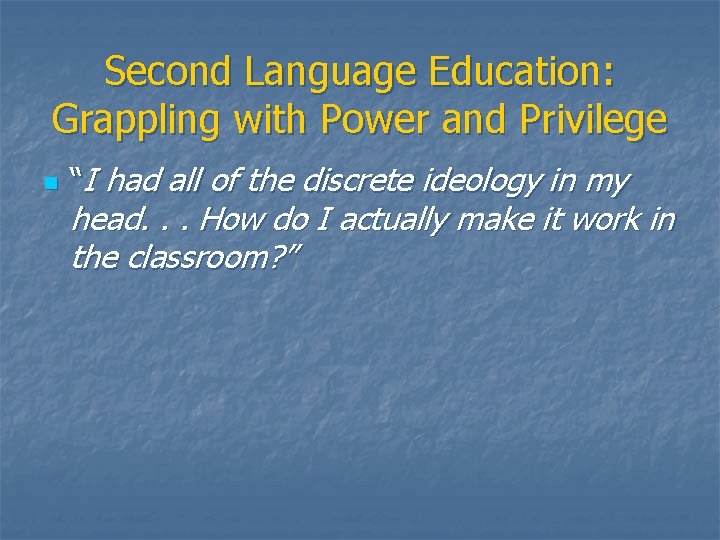 Second Language Education: Grappling with Power and Privilege

“I had all of the discrete ideology in my head. . . How do I actually make it work in the classroom?”